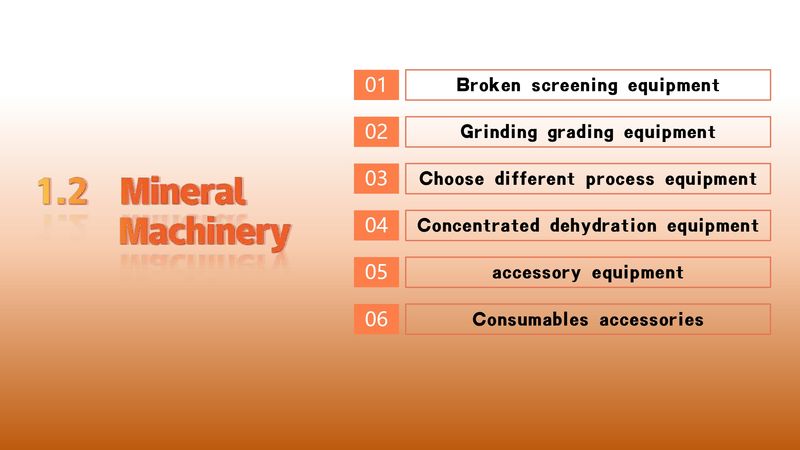 1.2 Mineral Machinery

01 Broken screening equipment

02 Grinding grading equipment

03 Choose different process equipment

04 Concentrated dehydration equipment

05 accessory equipment

06 Consumables accessories